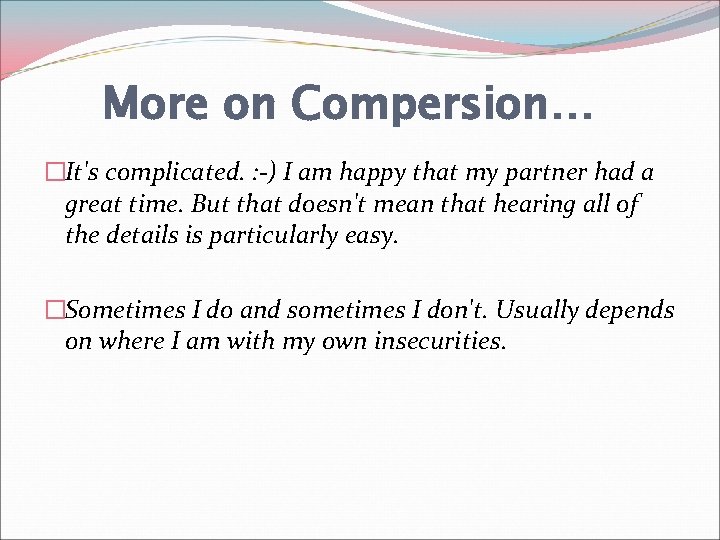 More on Compersion…

It's complicated. :-) I am happy that my partner had a great time. But that doesn't mean that hearing all of the details is particularly easy.

Sometimes I do and sometimes I don't. Usually depends on where I am with my own insecurities.